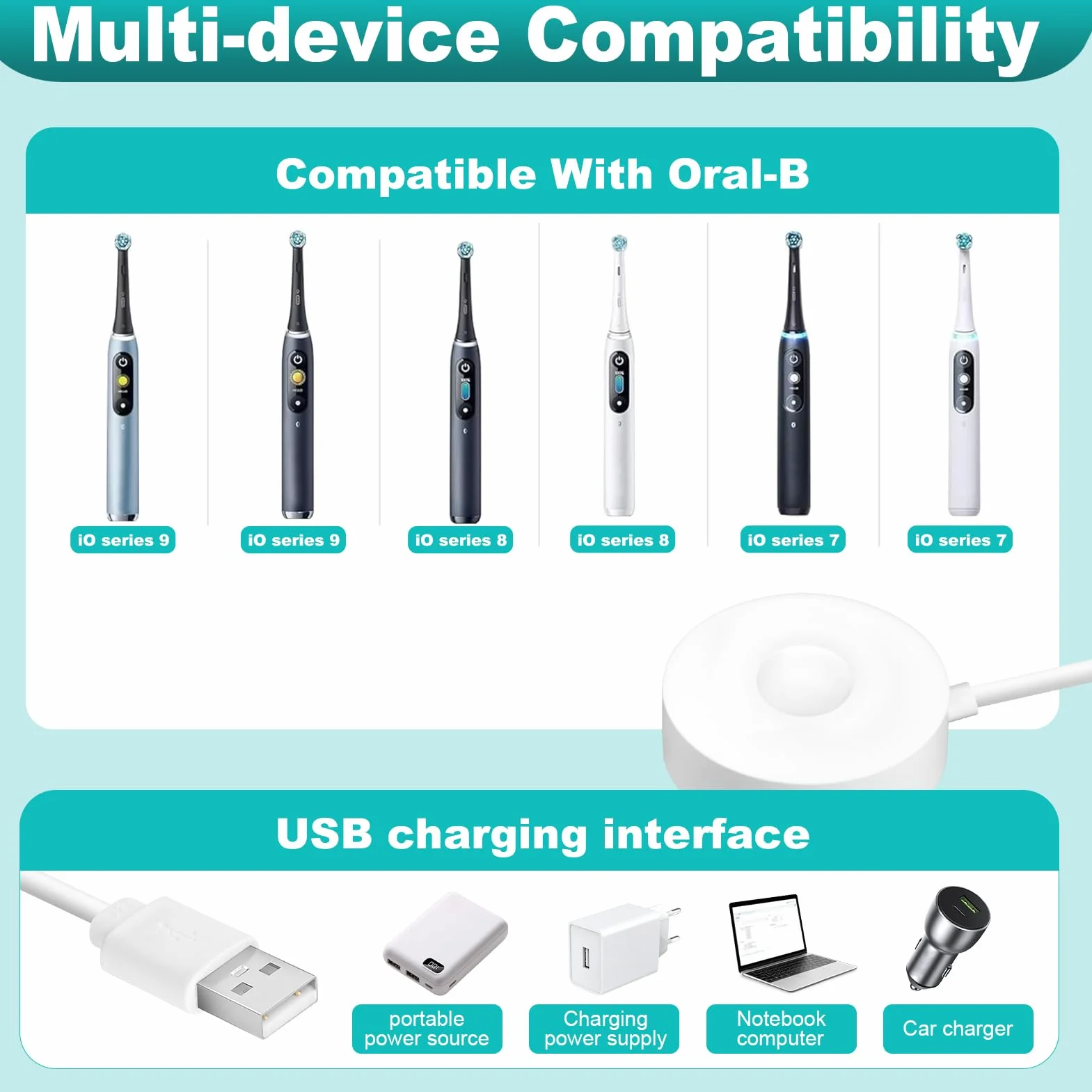 Multi-device Compatibility

Compatible With Oral-B

iO series 9

iO series 9

iO series 8

iO series 8

iO series 7

iO series 7

USB charging interface

portable power source

Charging power supply

Notebook computer

Car charger